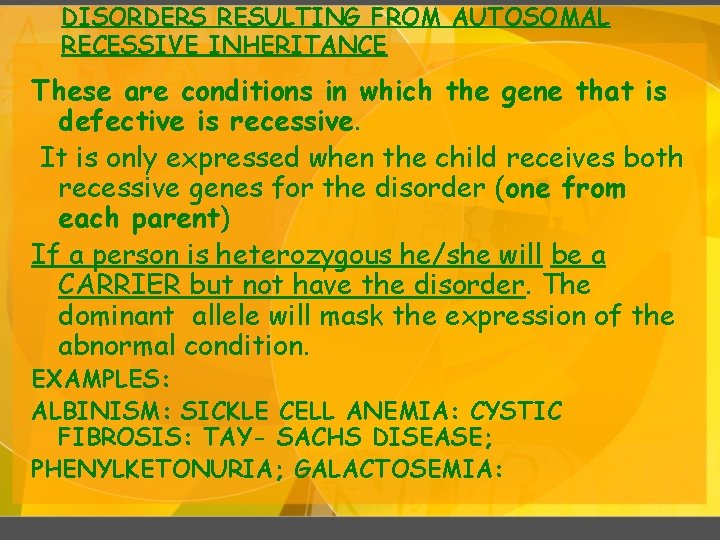 DISORDERS RESULTING FROM AUTOSOMAL RECESSIVE INHERITANCE

These are conditions in which the gene that is defective is recessive.

It is only expressed when the child receives both recessive genes for the disorder (one from each parent)

If a person is heterozygous he/she will be a CARRIER but not have the disorder. The dominant allele will mask the expression of the abnormal condition.

EXAMPLES:

ALBINISM: SICKLE CELL ANEMIA: CYSTIC FIBROSIS: TAY- SACHS DISEASE;

PHENYLKETONURIA; GALACTOSEMIA: